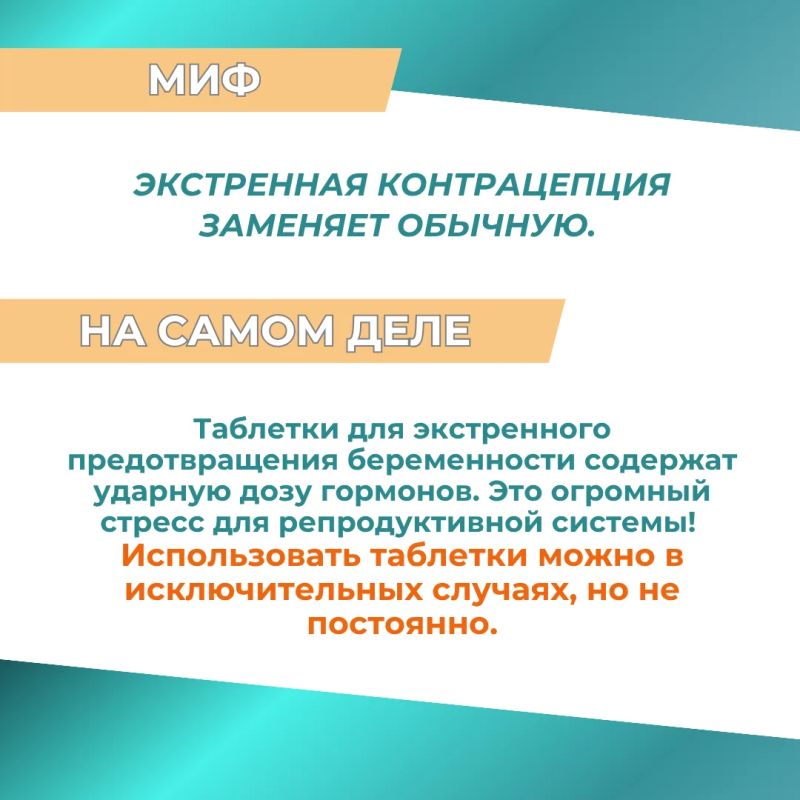 МИФ

ЭКСТРЕННАЯ КОНТРАЦЕПЦИЯ ЗАМЕНЯЕТ ОБЫЧНУЮ.

НА САМОМ ДЕЛЕ

Таблетки для экстренного предотвращения беременности содержат ударную дозу гормонов. Это огромный стресс для репродуктивной системы! Использовать таблетки можно в исключительных случаях, но не постоянно.